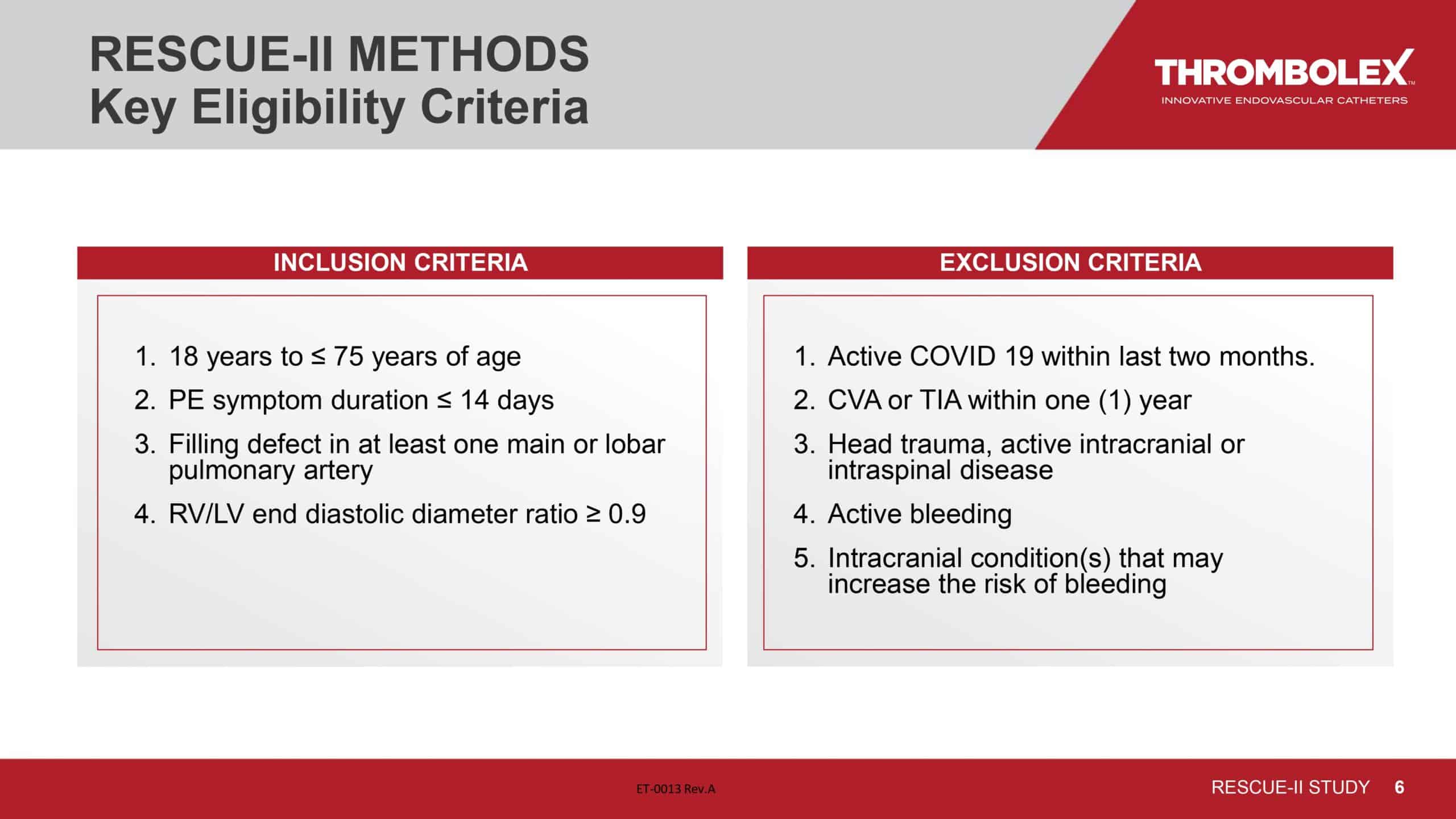 RESCUE-II METHODS
Key Eligibility Criteria

THROMBOLEX™
INNOVATIVE ENDOVASCULAR CATHETERS

INCLUSION CRITERIA

1. 18 years to ≤ 75 years of age
2. PE symptom duration ≤ 14 days
3. Filling defect in at least one main or lobar pulmonary artery
4. RV/LV end diastolic diameter ratio ≥ 0.9

EXCLUSION CRITERIA

1. Active COVID 19 within last two months.
2. CVA or TIA within one (1) year
3. Head trauma, active intracranial or intraspinal disease
4. Active bleeding
5. Intracranial condition(s) that may increase the risk of bleeding

ET-0013 Rev.A

RESCUE-II STUDY 6